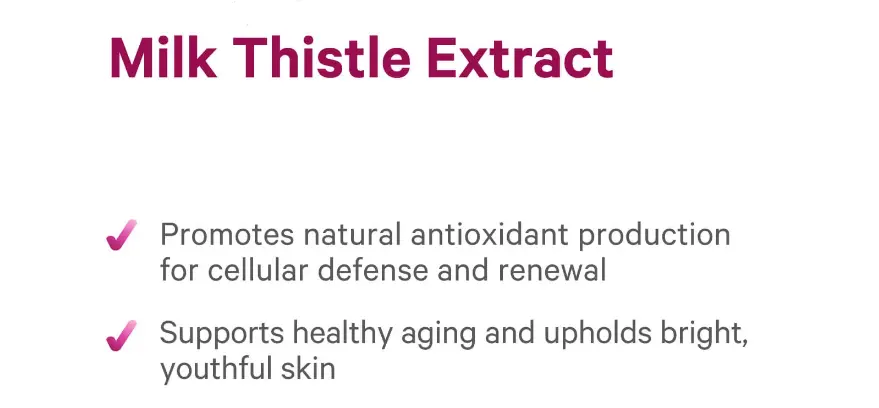 Milk Thistle Extract

✓ Promotes natural antioxidant production for cellular defense and renewal

✓ Supports healthy aging and upholds bright, youthful skin